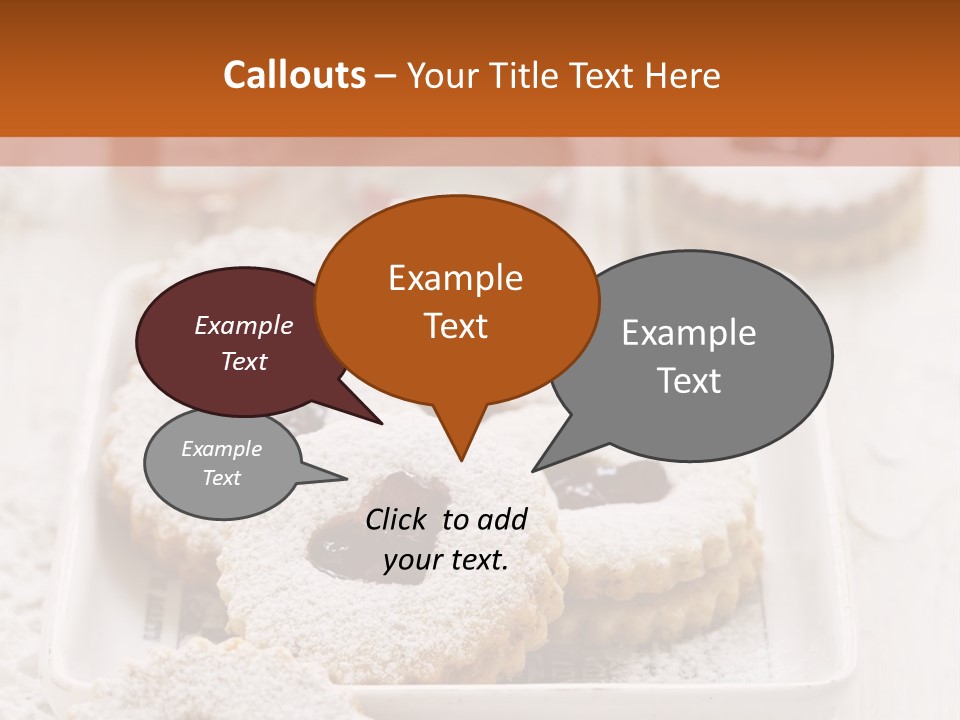 Callouts – Your Title Text Here

Example Text

Example Text

Example Text

Example Text

Click to add your text.